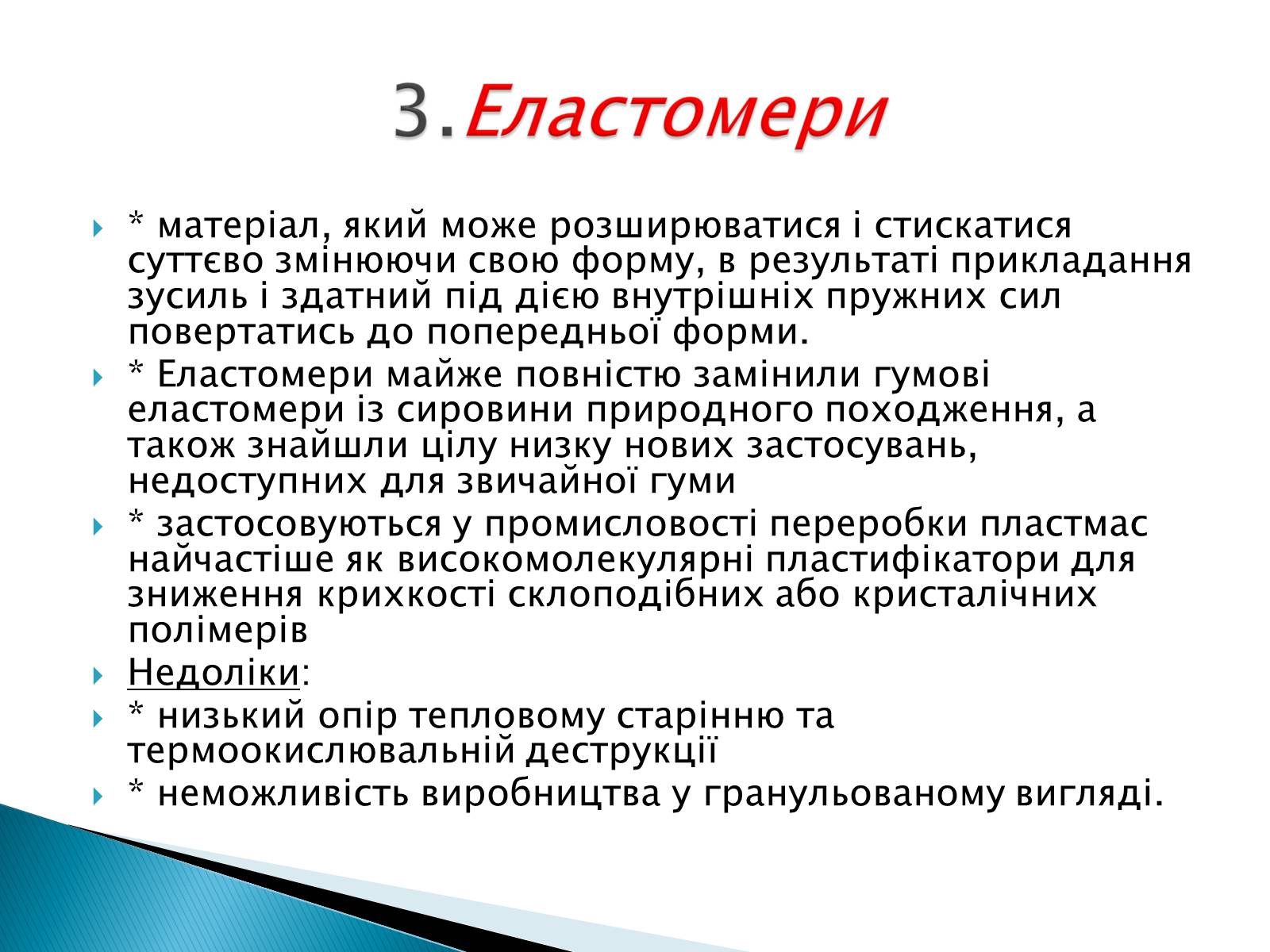 3.Еластомери

* матеріал, який може розширюватися і стискатися суттєво змінюючи свою форму, в результаті прикладання зусиль і здатний під дією внутрішніх пружних сил повертатись до попередньої форми.

* Еластомери майже повністю замінили гумові еластомери із сировини природного походження, а також знайшли цілу низку нових застосувань, недоступних для звичайної гуми

* застосовуються у промисловості переробки пластмас найчастіше як високомолекулярні пластифікатори для зниження крихкості склоподібних або кристалічних полімерів

Недоліки:

* низький опір тепловому старінню та термоокислювальній деструкції

* неможливість виробництва у гранульованому вигляді.